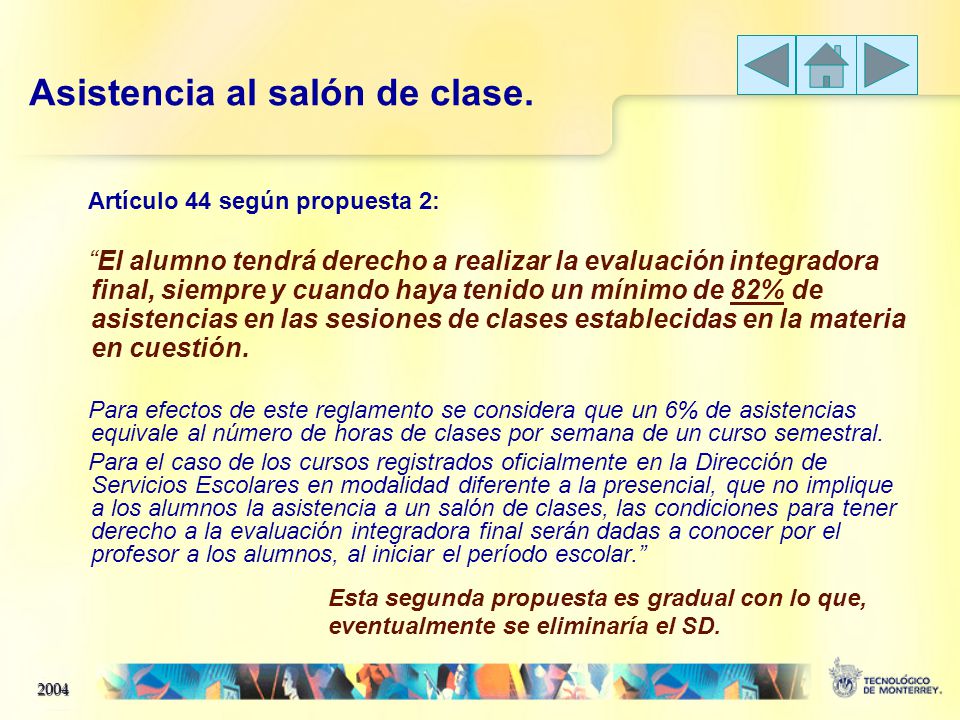 Asistencia al salón de clase.

Artículo 44 según propuesta 2:

"El alumno tendrá derecho a realizar la evaluación integradora final, siempre y cuando haya tenido un mínimo de 82% de asistencias en las sesiones de clases establecidas en la materia en cuestión.

Para efectos de este reglamento se considera que un 6% de asistencias equivale al número de horas de clases por semana de un curso semestral.

Para el caso de los cursos registrados oficialmente en la Dirección de Servicios Escolares en modalidad diferente a la presencial, que no implique a los alumnos la asistencia a un salón de clases, las condiciones para tener derecho a la evaluación integradora final serán dadas a conocer por el profesor a los alumnos, al iniciar el período escolar."

Esta segunda propuesta es gradual con lo que, eventualmente se eliminaría el SD.

2004

TECNOLÓGICO DE MONTERREY.